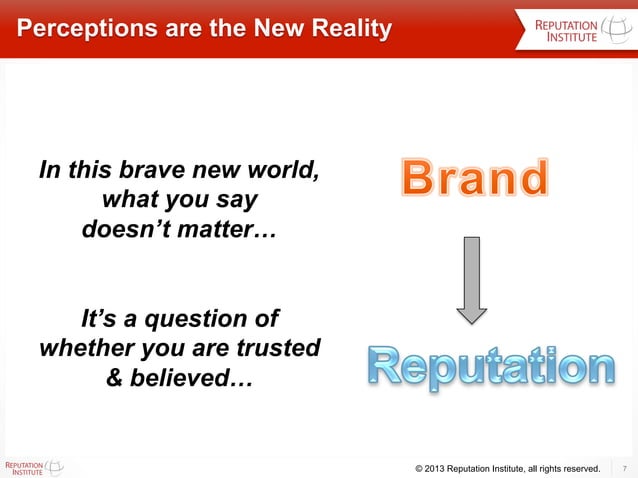 Perceptions are the New Reality

REPUTATION INSTITUTE

In this brave new world, what you say doesn't matter…

It's a question of whether you are trusted & believed…

Brand

Reputation

REPUTATION INSTITUTE

© 2013 Reputation Institute, all rights reserved.

7